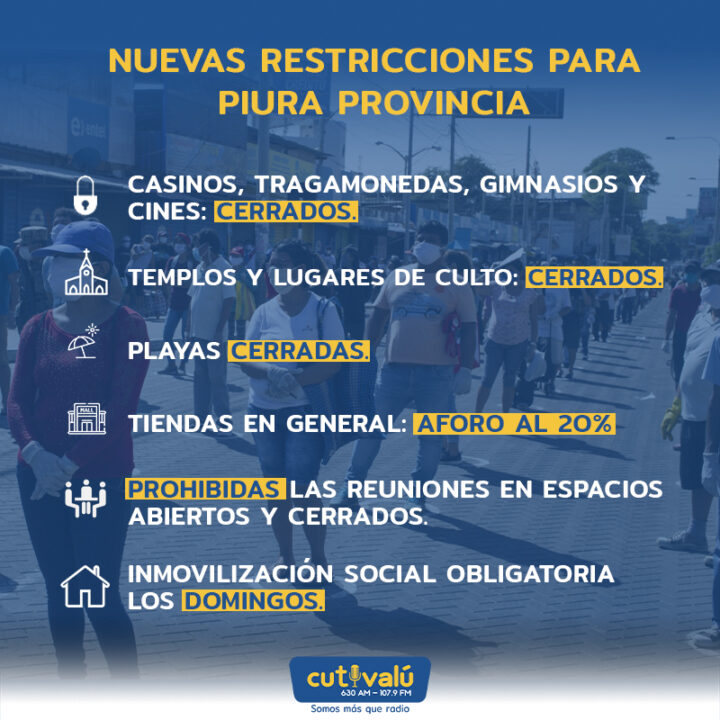 NUEVAS RESTRICCIONES PARA PIURA PROVINCIA

CASINOS, TRAGAMONEDAS, GIMNASIOS Y CINES: CERRADOS.

TEMPLOS Y LUGARES DE CULTO: CERRADOS.

PLAYAS CERRADAS.

MALL

TIENDAS EN GENERAL: AFORO AL 20%

PROHIBIDAS LAS REUNIONES EN ESPACIOS ABIERTOS Y CERRADOS.

INMOVILIZACIÓN SOCIAL OBLIGATORIA LOS DOMINGOS.

cutivalú
630 AM – 107.9 FM
Somos más que radio